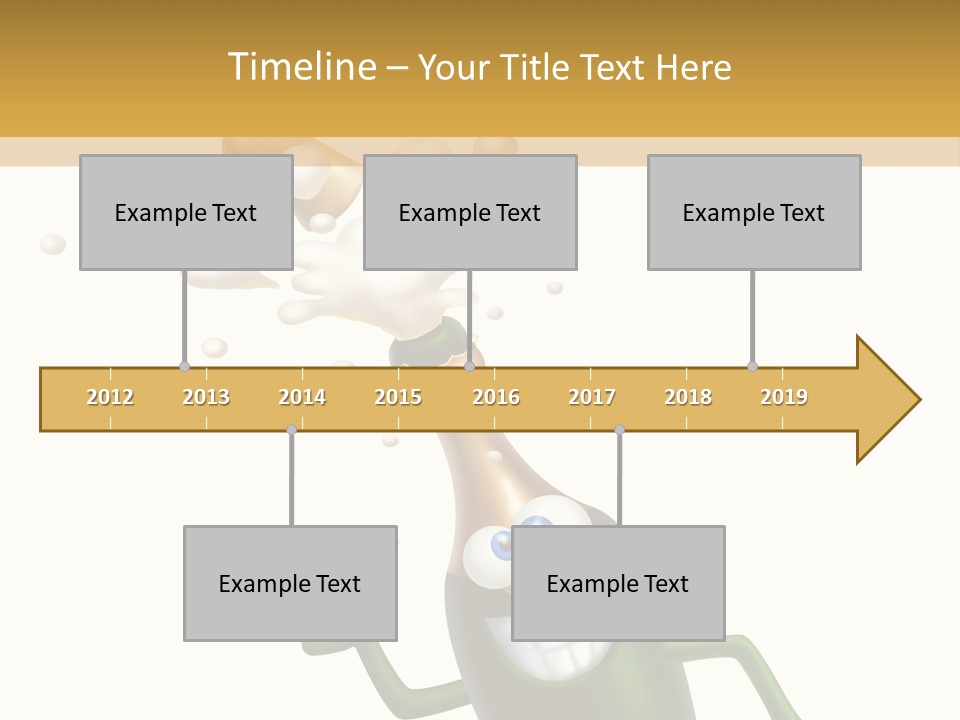 Timeline – Your Title Text Here

Example Text

Example Text

Example Text

2012 2013 2014 2015 2016 2017 2018 2019

Example Text

Example Text